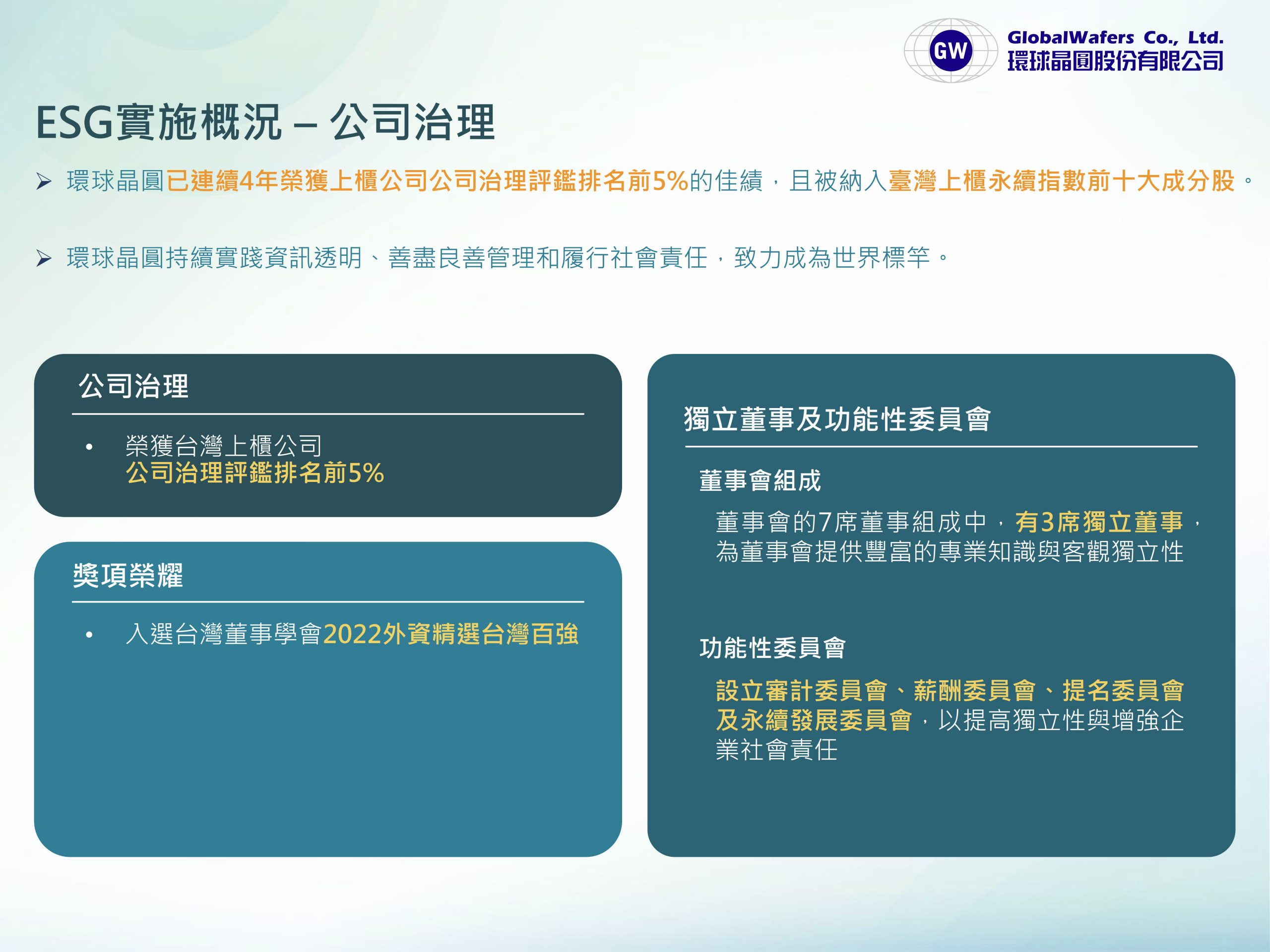 GW GlobalWafers Co., Ltd.
環球晶圓股份有限公司

ESG實施概況 – 公司治理

➢ 環球晶圓已連續4年榮獲上櫃公司公司治理評鑑排名前5%的佳績，且被納入臺灣上櫃永續指數前十大成分股。

➢ 環球晶圓持續實踐資訊透明、善盡良善管理和履行社會責任，致力成為世界標竿。

公司治理

• 榮獲台灣上櫃公司
公司治理評鑑排名前5%

獎項榮耀

• 入選台灣董事學會2022外資精選台灣百強

獨立董事及功能性委員會

董事會組成

董事會的7席董事組成中，有3席獨立董事，為董事會提供豐富的專業知識與客觀獨立性

功能性委員會

設立審計委員會、薪酬委員會、提名委員會及永續發展委員會，以提高獨立性與增強企業社會責任